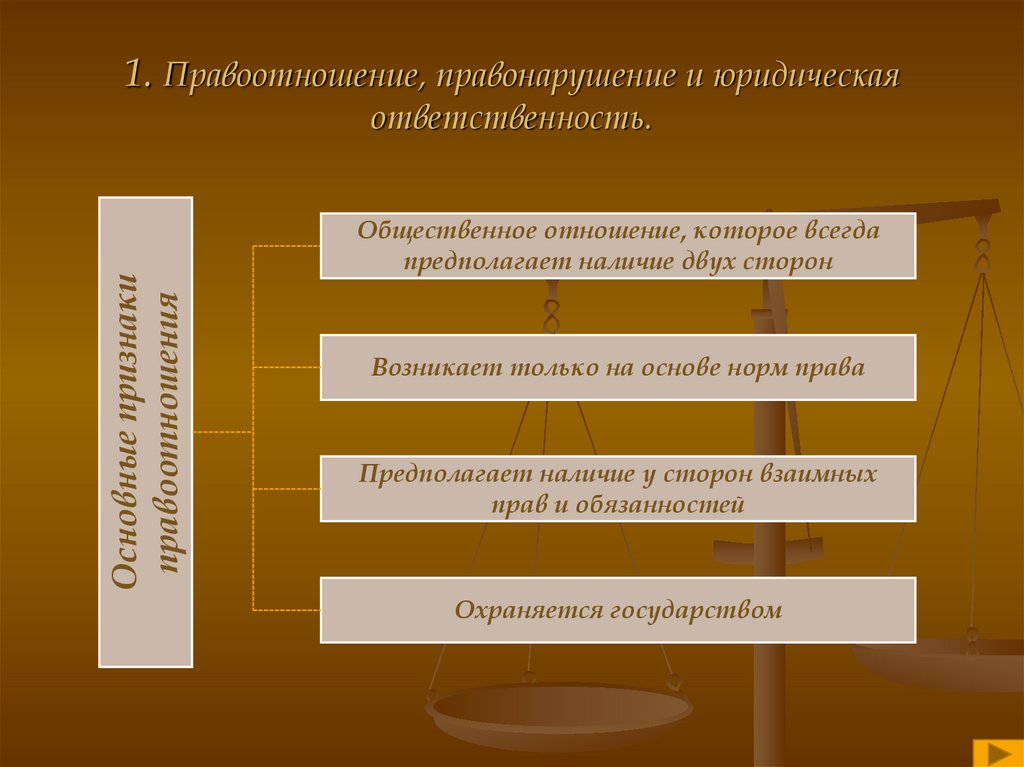 1. Правоотношение, правонарушение и юридическая ответственность.

Основные признаки правоотношения

Общественное отношение, которое всегда предполагает наличие двух сторон

Возникает только на основе норм права

Предполагает наличие у сторон взаимных прав и обязанностей

Охраняется государством